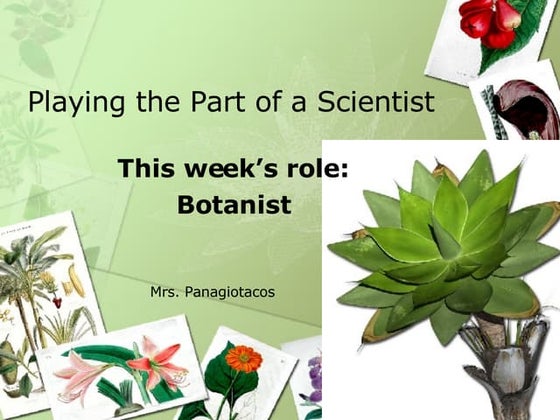 Playing the Part of a Scientist

This week's role:
Botanist

Mrs. Panagiotacos